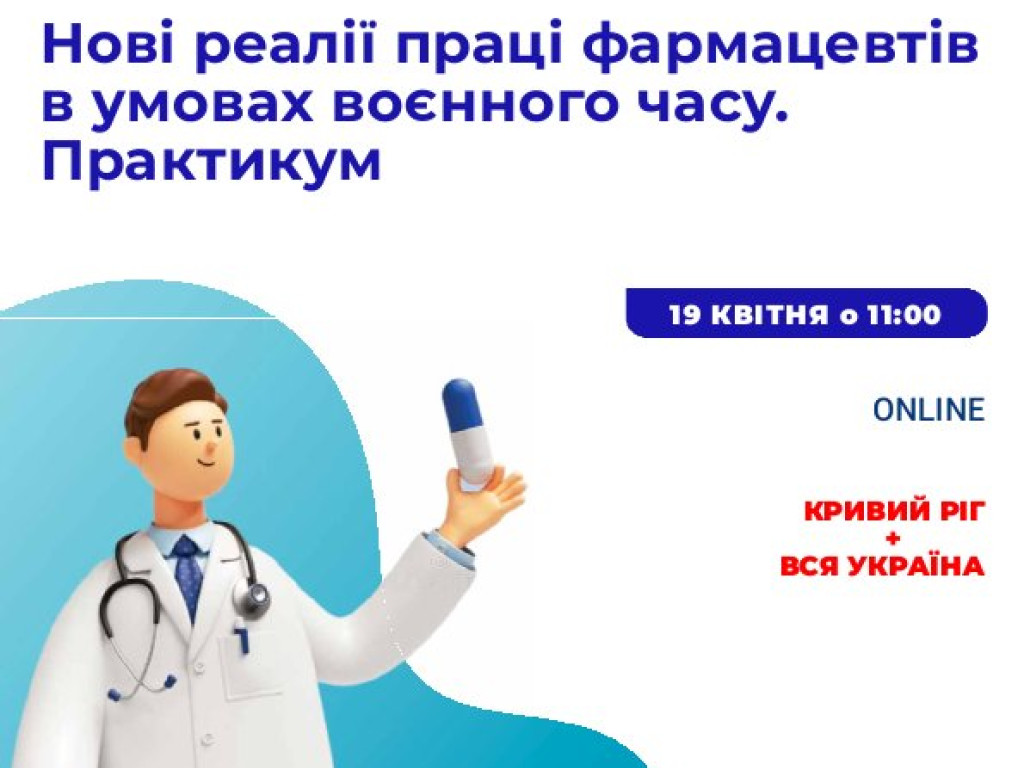 Нові реалії праці фармацевтів в умовах воєнного часу. Практикум

19 КВІТНЯ о 11:00

ONLINE

КРИВИЙ РІГ
+
ВСЯ УКРАЇНА